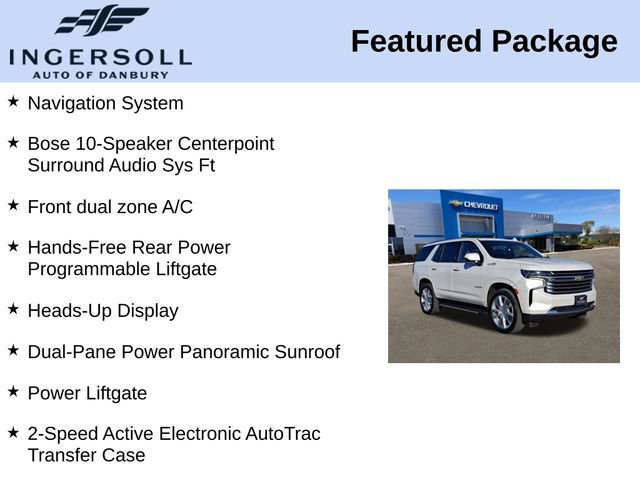 INGERSOLL
AUTO OF DANBURY

Featured Package

★ Navigation System

★ Bose 10-Speaker Centerpoint Surround Audio Sys Ft

★ Front dual zone A/C

★ Hands-Free Rear Power Programmable Liftgate

★ Heads-Up Display

★ Dual-Pane Power Panoramic Sunroof

★ Power Liftgate

★ 2-Speed Active Electronic AutoTrac Transfer Case

CHEVROLET